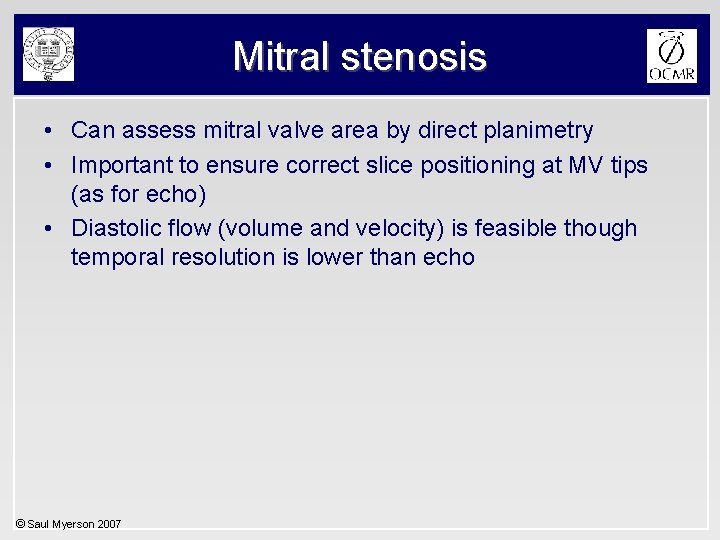 Mitral stenosis

OCMR

• Can assess mitral valve area by direct planimetry
• Important to ensure correct slice positioning at MV tips (as for echo)
• Diastolic flow (volume and velocity) is feasible though temporal resolution is lower than echo

© Saul Myerson 2007